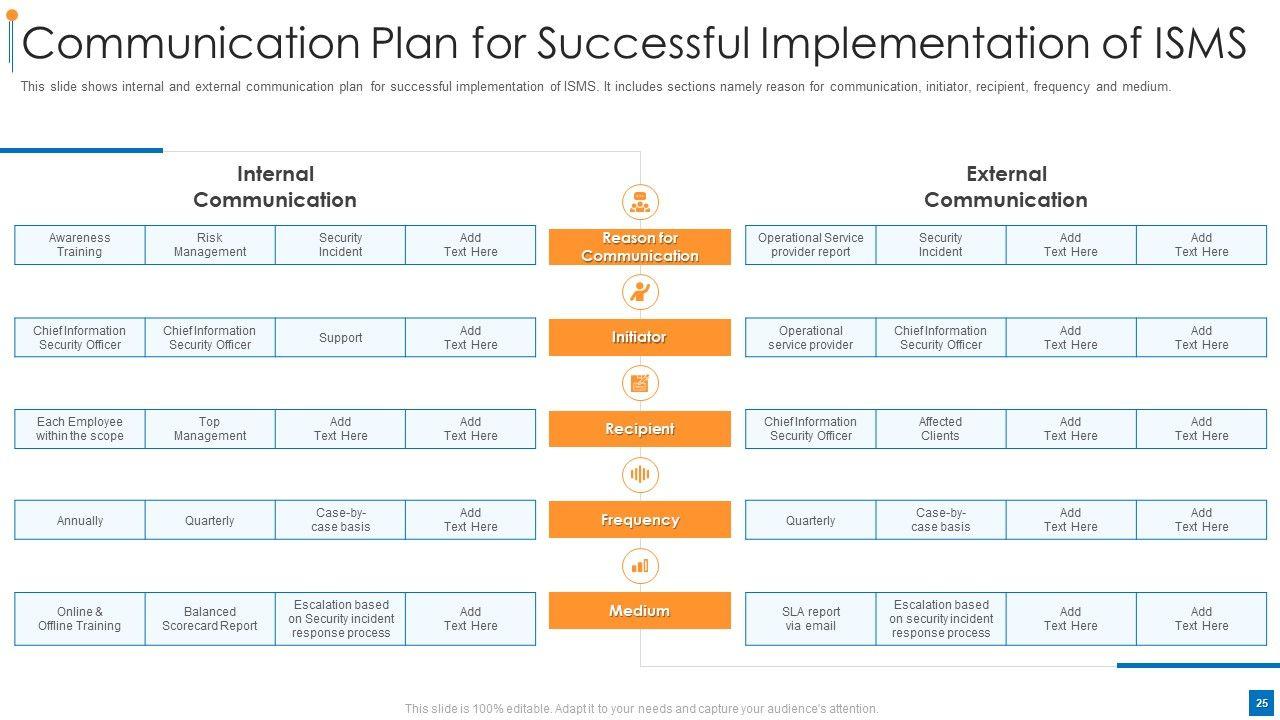 Communication Plan for Successful Implementation of ISMS

This slide shows internal and external communication plan for successful implementation of ISMS. It includes sections namely reason for communication, initiator, recipient, frequency and medium.

Internal Communication

| Awareness Training | Risk Management | Security Incident | Add Text Here |
|---|---|---|---|
| Chief Information Security Officer | Chief Information Security Officer | Support | Add Text Here |
| Each Employee within the scope | Top Management | Add Text Here | Add Text Here |
| Annually | Quarterly | Case-by-case basis | Add Text Here |
| Online & Offline Training | Balanced Scorecard Report | Escalation based on Security incident response process | Add Text Here |

Reason for Communication

Initiator

Recipient

Frequency

Medium

External Communication

| Operational Service provider report | Security Incident | Add Text Here | Add Text Here |
|---|---|---|---|
| Operational service provider | Chief Information Security Officer | Add Text Here | Add Text Here |
| Chief Information Security Officer | Affected Clients | Add Text Here | Add Text Here |
| Quarterly | Case-by-case basis | Add Text Here | Add Text Here |
| SLA report via email | Escalation based on security incident response process | Add Text Here | Add Text Here |

This slide is 100% editable. Adapt it to your needs and capture your audience's attention.

25